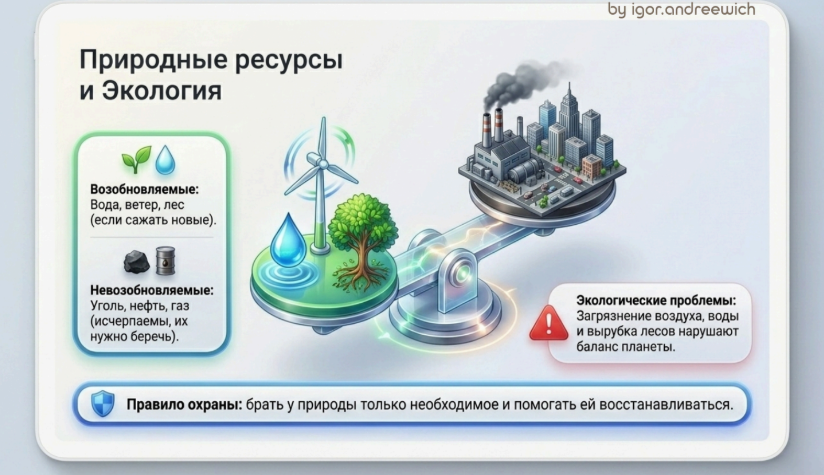 by igor.andreewich

Природные ресурсы и Экология

Возобновляемые: Вода, ветер, лес (если сажать новые).

Невозобновляемые: Уголь, нефть, газ (исчерпаемы, их нужно беречь).

Экологические проблемы: Загрязнение воздуха, воды и вырубка лесов нарушают баланс планеты.

Правило охраны: брать у природы только необходимое и помогать ей восстанавливаться.